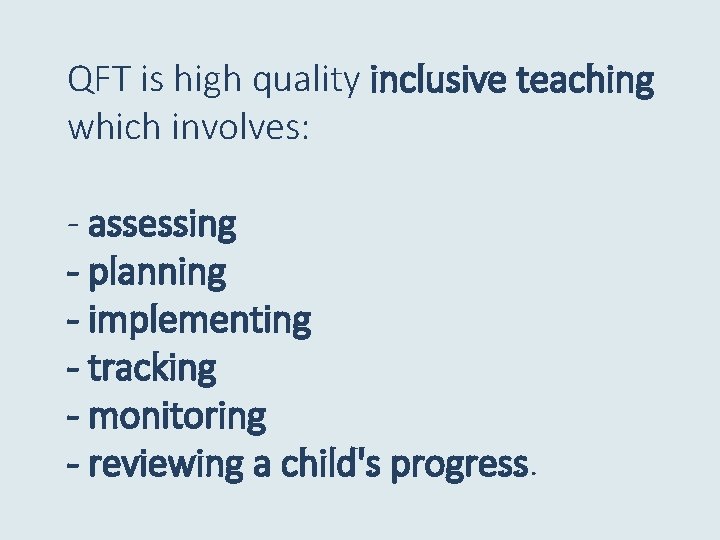 QFT is high quality inclusive teaching which involves:

- assessing
- planning
- implementing
- tracking
- monitoring
- reviewing a child's progress.